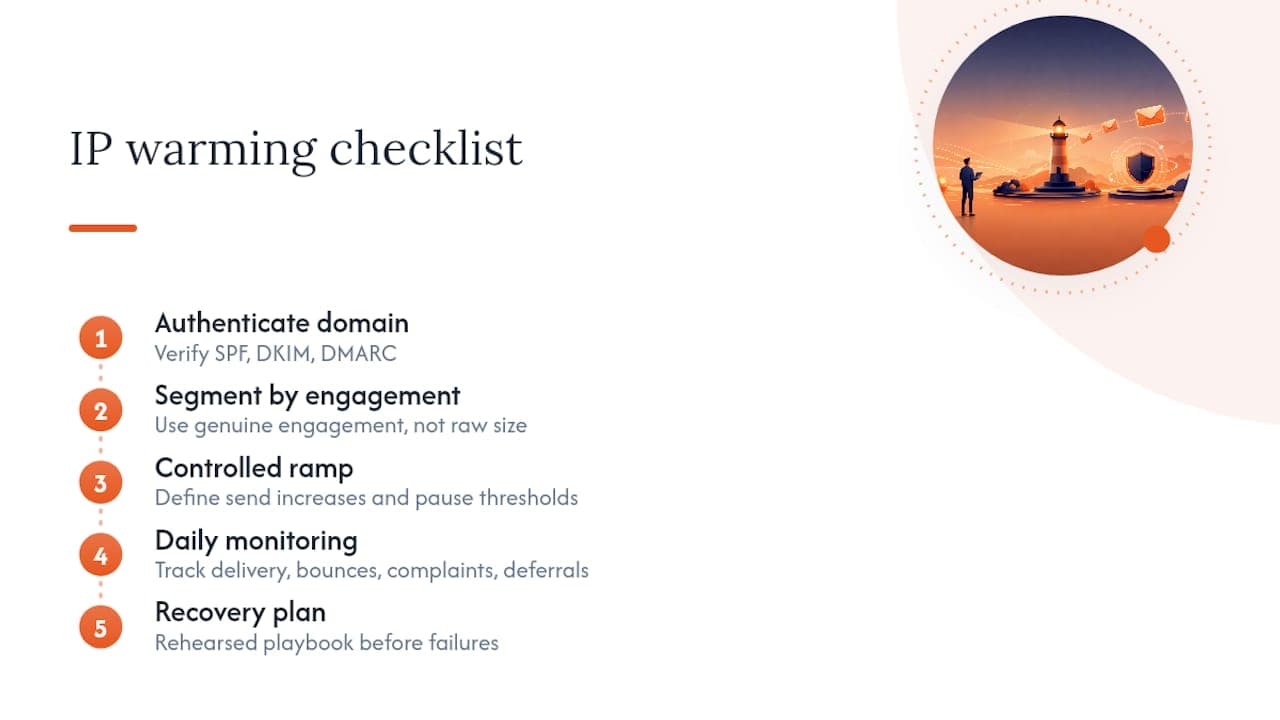 IP warming checklist

1
Authenticate domain
Verify SPF, DKIM, DMARC

2
Segment by engagement
Use genuine engagement, not raw size

3
Controlled ramp
Define send increases and pause thresholds

4
Daily monitoring
Track delivery, bounces, complaints, deferrals

5
Recovery plan
Rehearsed playbook before failures